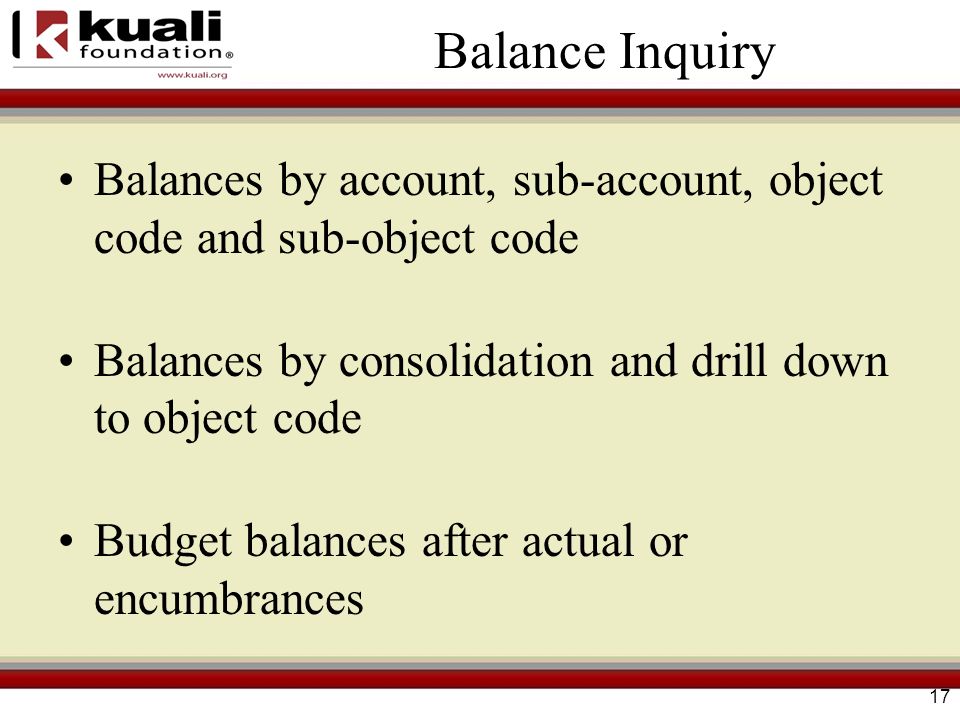 kuali foundation®
www.kuali.org

Balance Inquiry

• Balances by account, sub-account, object code and sub-object code

• Balances by consolidation and drill down to object code

• Budget balances after actual or encumbrances

17